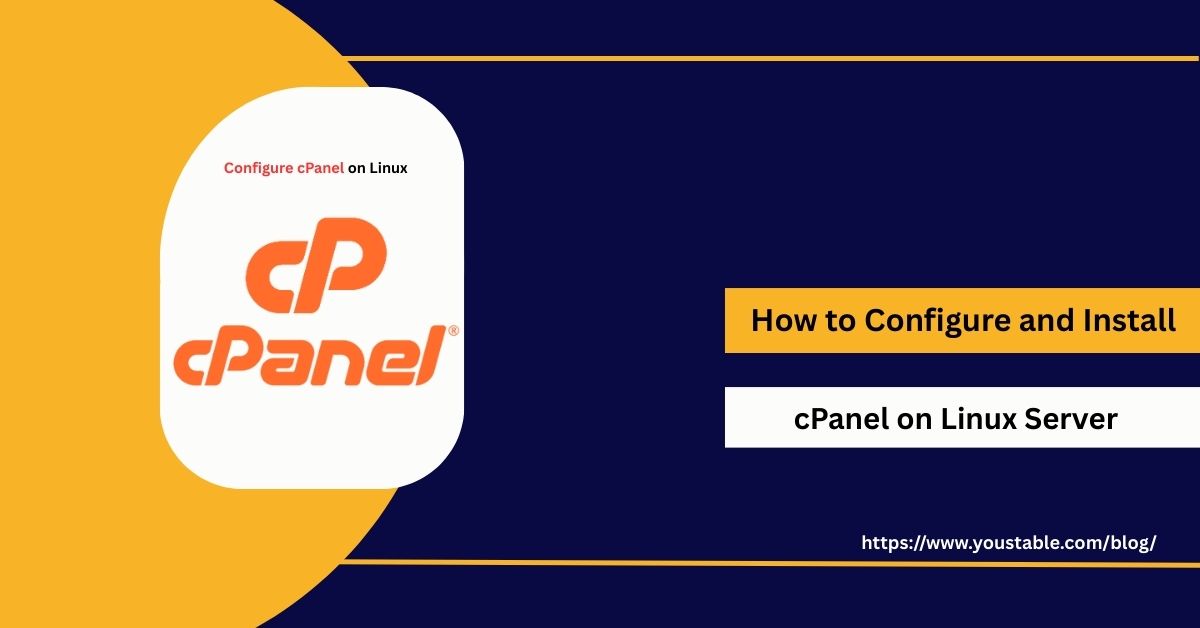 Configure cPanel on Linux

cP

cPanel®

How to Configure and Install

cPanel on Linux Server

https://www.youstable.com/blog/